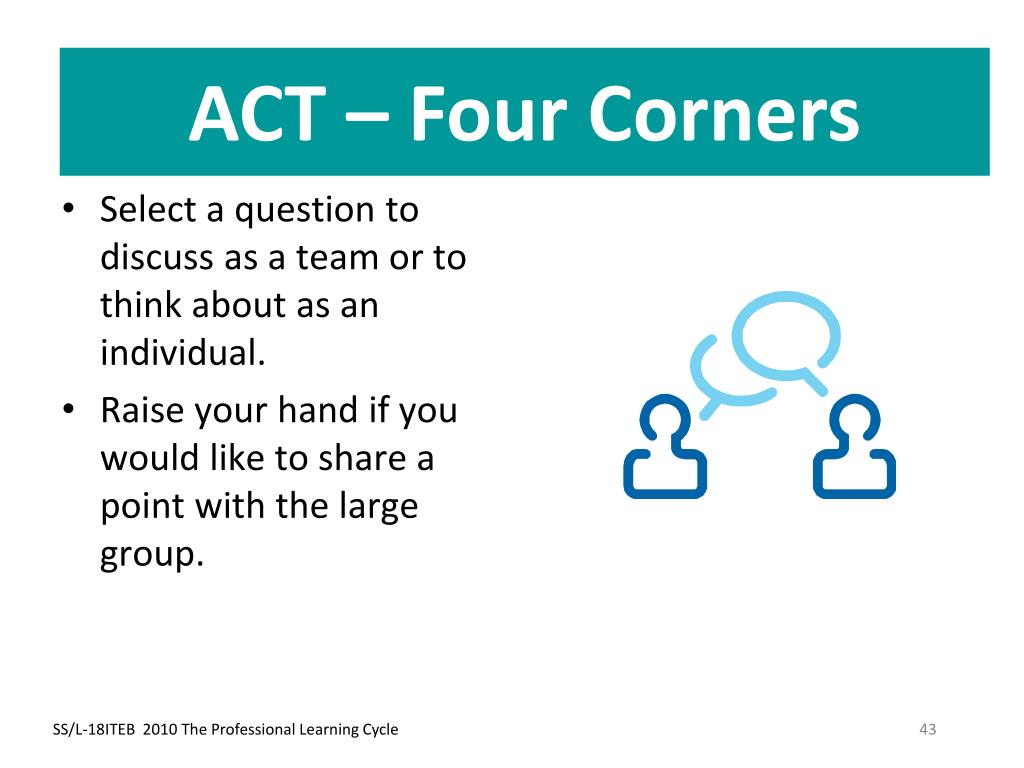 ACT – Four Corners

• Select a question to discuss as a team or to think about as an individual.
• Raise your hand if you would like to share a point with the large group.

SS/L-18ITEB 2010 The Professional Learning Cycle

43